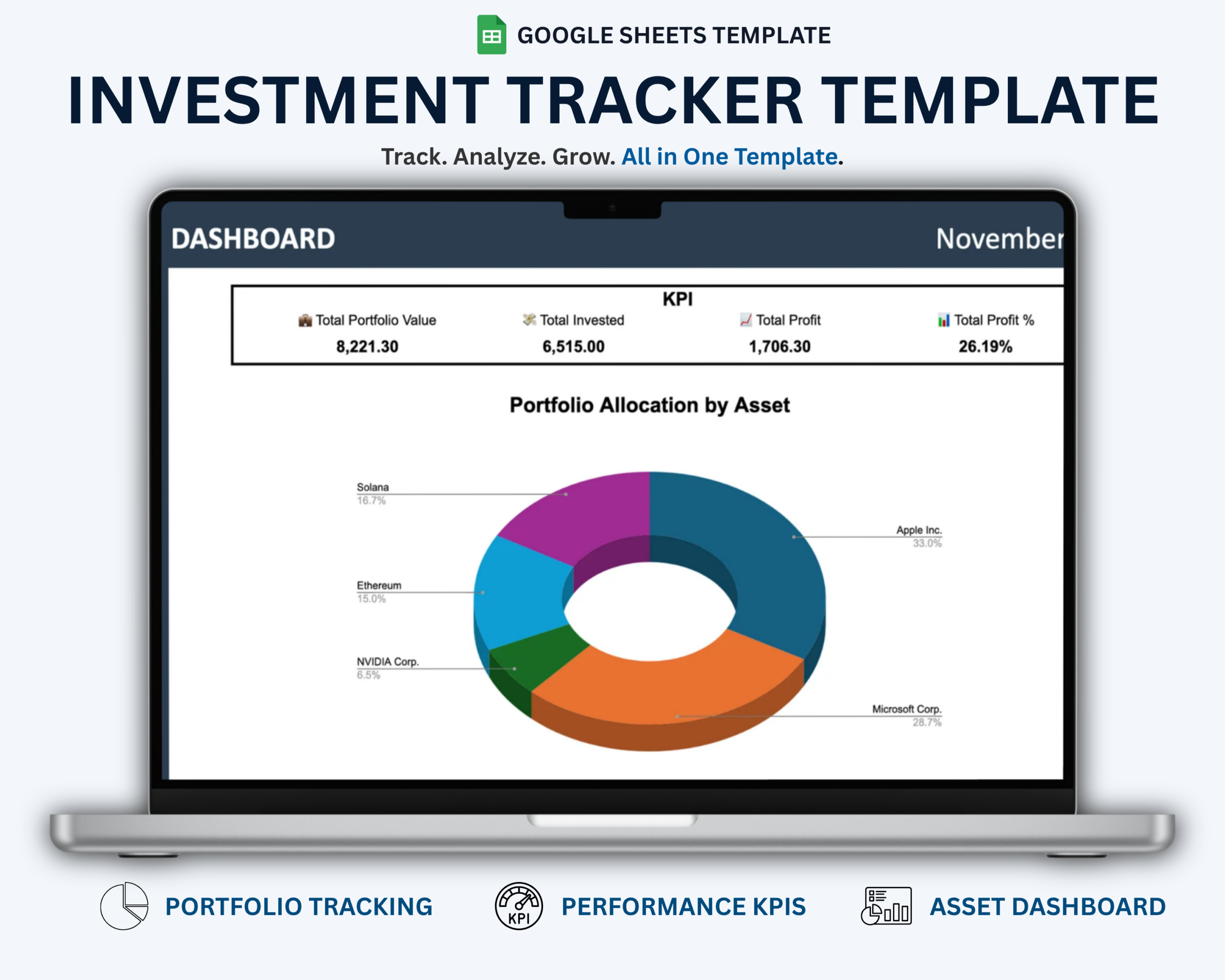 GOOGLE SHEETS TEMPLATE

INVESTMENT TRACKER TEMPLATE

Track. Analyze. Grow. All in One Template.

DASHBOARD

November

KPI

| Total Portfolio Value | Total Invested | Total Profit | Total Profit % |
|---|---|---|---|
| 8,221.30 | 6,515.00 | 1,706.30 | 26.19% |

Portfolio Allocation by Asset

Solana
16.7%

Ethereum
15.0%

NVIDIA Corp.
6.5%

Apple Inc.
33.0%

Microsoft Corp.
28.7%

PORTFOLIO TRACKING

KPI

PERFORMANCE KPIS

ASSET DASHBOARD